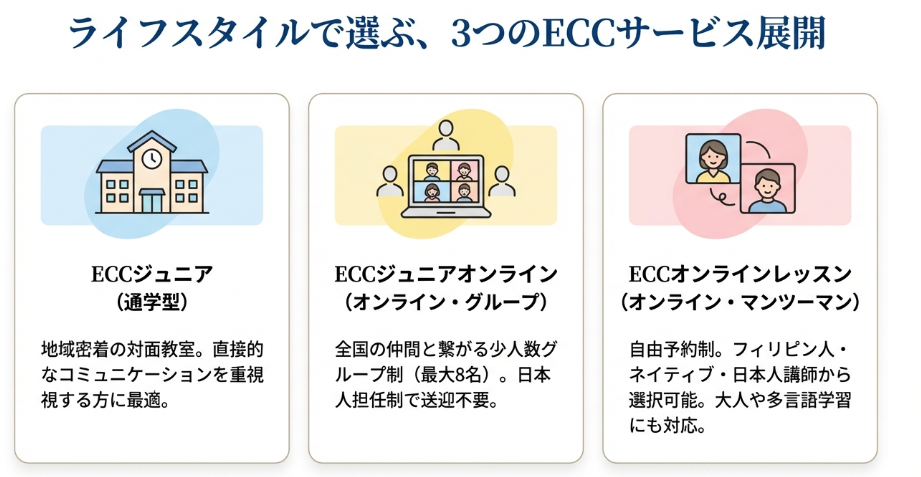 ライフスタイルで選ぶ、3つのECCサービス展開

ECCジュニア
（通学型）

地域密着の対面教室。直接的なコミュニケーションを重視視する方に最適。

ECCジュニアオンライン
（オンライン・グループ）

全国の仲間と繋がる少人数グループ制（最大8名）。日本人担任制で送迎不要。

ECCオンラインレッスン
（オンライン・マンツーマン）

自由予約制。フィリピン人・ネイティブ・日本人講師から選択可能。大人や多言語学習にも対応。